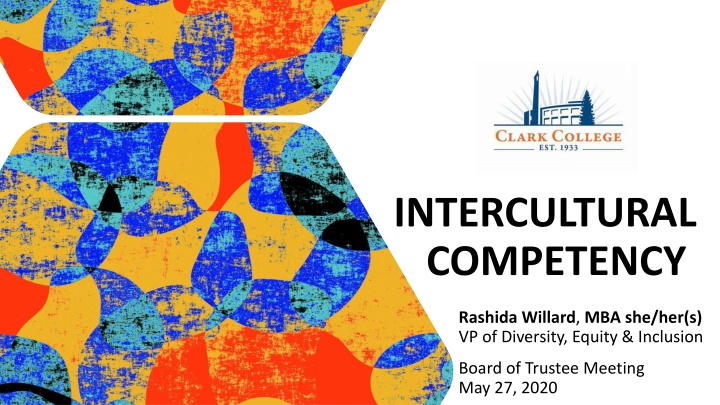 CLARK COLLEGE
EST. 1933

INTERCULTURAL COMPETENCY

Rashida Willard, MBA she/her(s)
VP of Diversity, Equity & Inclusion

Board of Trustee Meeting
May 27, 2020